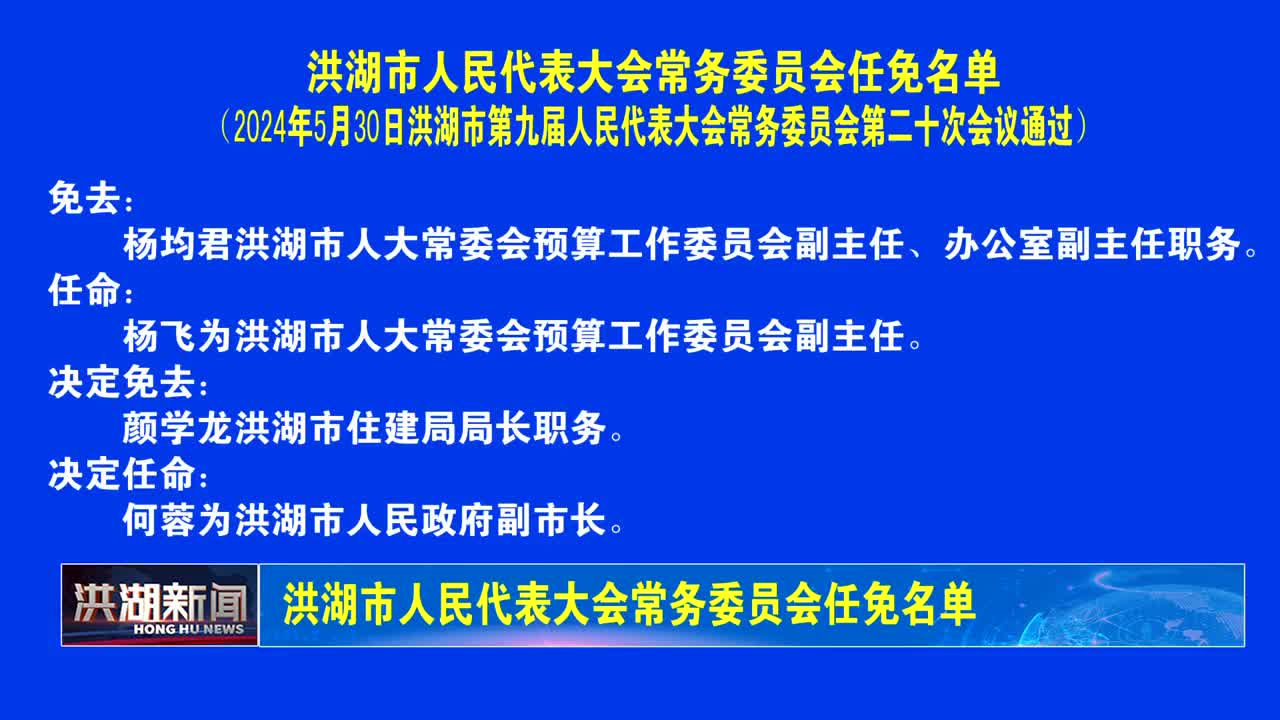 洪湖市人民代表大会常务委员会任免名单
（2024年5月30日洪湖市第九届人民代表大会常务委员会第二十次会议通过）

免去：
杨均君洪湖市人大常委会预算工作委员会副主任、办公室副主任职务。
任命：
杨飞为洪湖市人大常委会预算工作委员会副主任。
决定免去：
颜学龙洪湖市住建局局长职务。
决定任命：
何蓉为洪湖市人民政府副市长。

洪湖新闻
HONG HU NEWS
洪湖市人民代表大会常务委员会任免名单